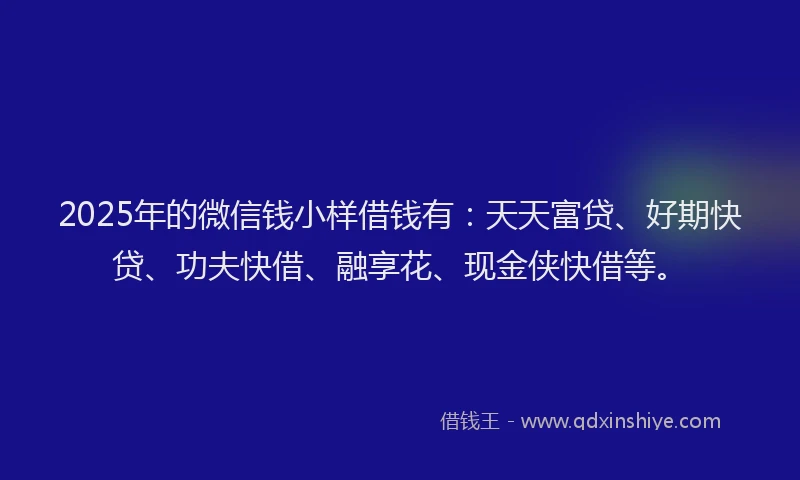 2025年的微信钱小样借钱有：天天富贷、好期快贷、功夫快借、融享花、现金侠快借等。

借钱王 - www.qdxinshiye.com